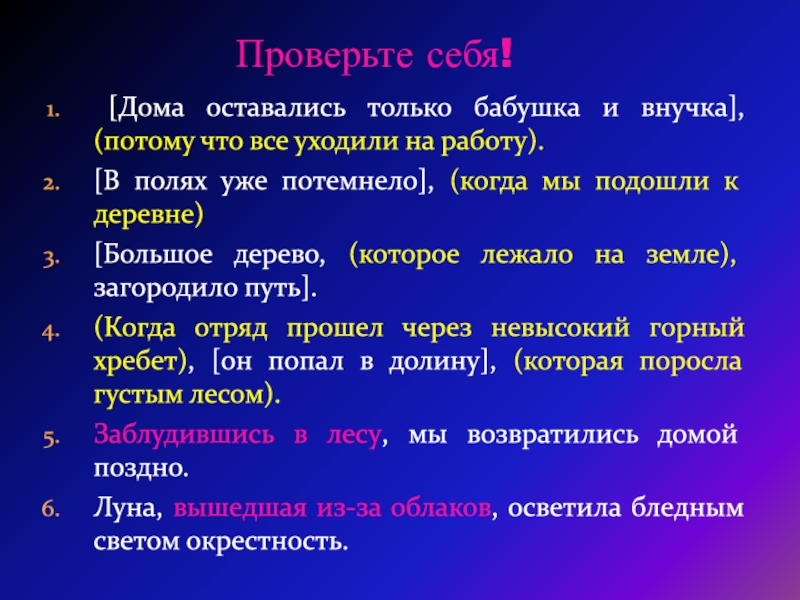 Проверьте себя!

1. [Дома оставались только бабушка и внучка], (потому что все уходили на работу).

2. [В полях уже потемнело], (когда мы подошли к деревне)

3. [Большое дерево, (которое лежало на земле), загородило путь].

4. (Когда отряд прошел через невысокий горный хребет), [он попал в долину], (которая поросла густым лесом).

5. Заблудившись в лесу, мы возвратились домой поздно.

6. Луна, вышедшая из-за облаков, осветила бледным светом окрестность.